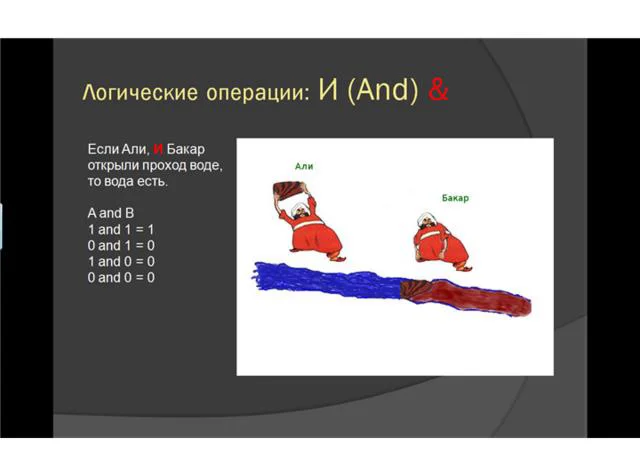 Логические операции: И (And) &

Если Али, И Бакар открыли проход воде, то вода есть.

A and B
1 and 1 = 1
0 and 1 = 0
1 and 0 = 0
0 and 0 = 0

Али

Бакар